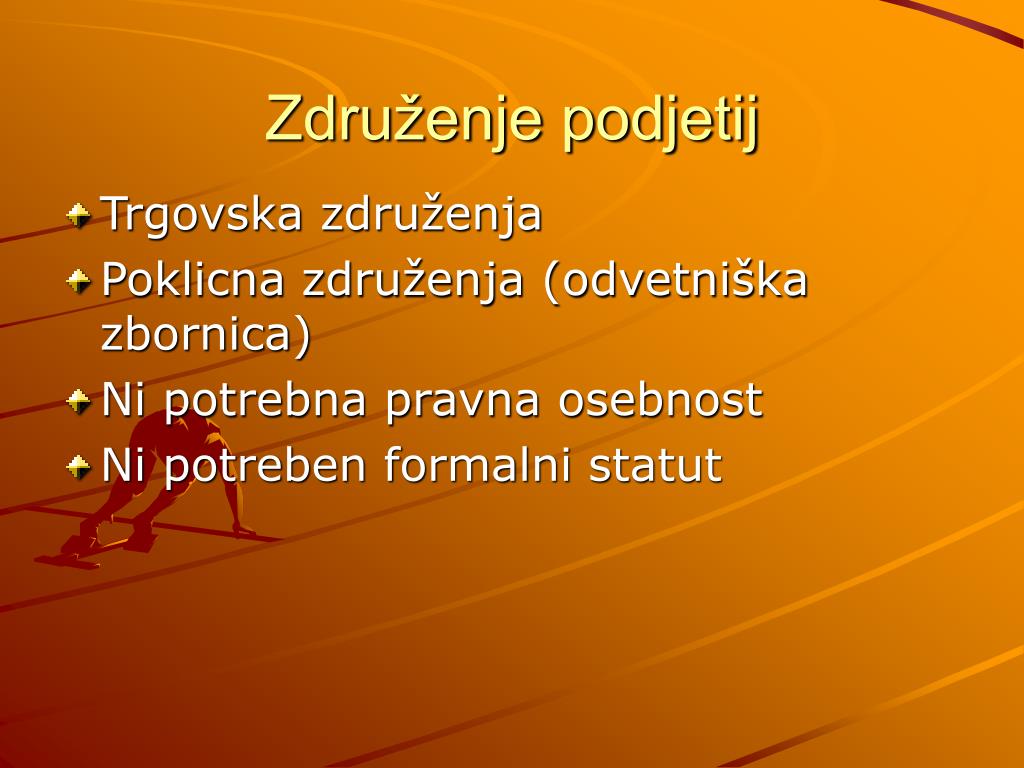 Združenje podjetij

Trgovska združenja

Poklicna združenja (odvetniška zbornica)

Ni potrebna pravna osebnost

Ni potreben formalni statut